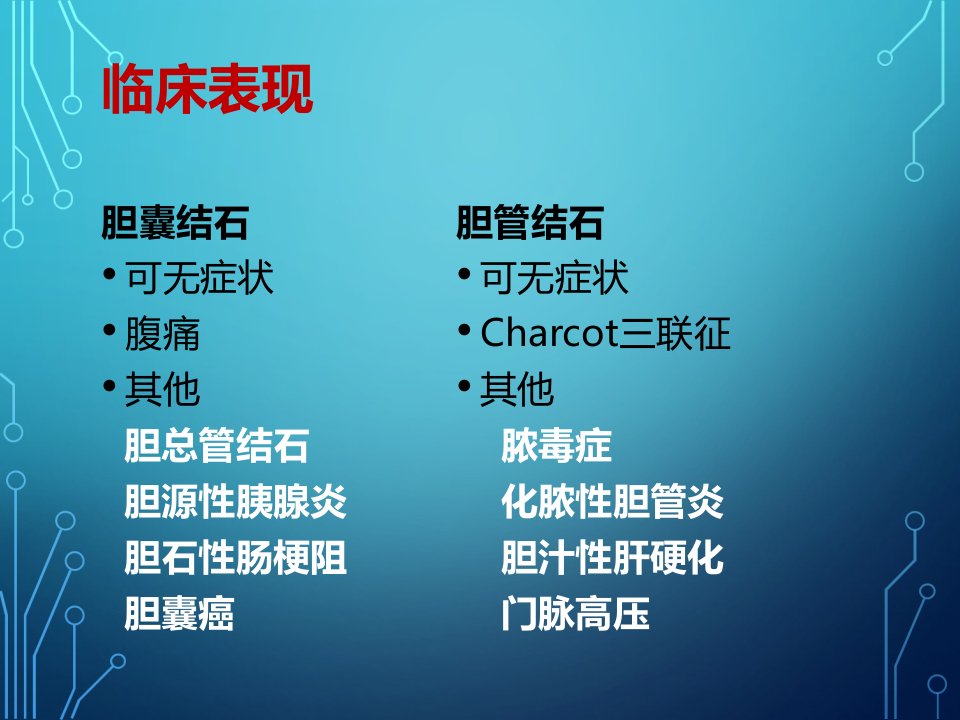 临床表现

胆囊结石
• 可无症状
• 腹痛
• 其他
胆总管结石
胆源性胰腺炎
胆石性肠梗阻
胆囊癌

胆管结石
• 可无症状
• Charcot三联征
• 其他
脓毒症
化脓性胆管炎
胆汁性肝硬化
门脉高压